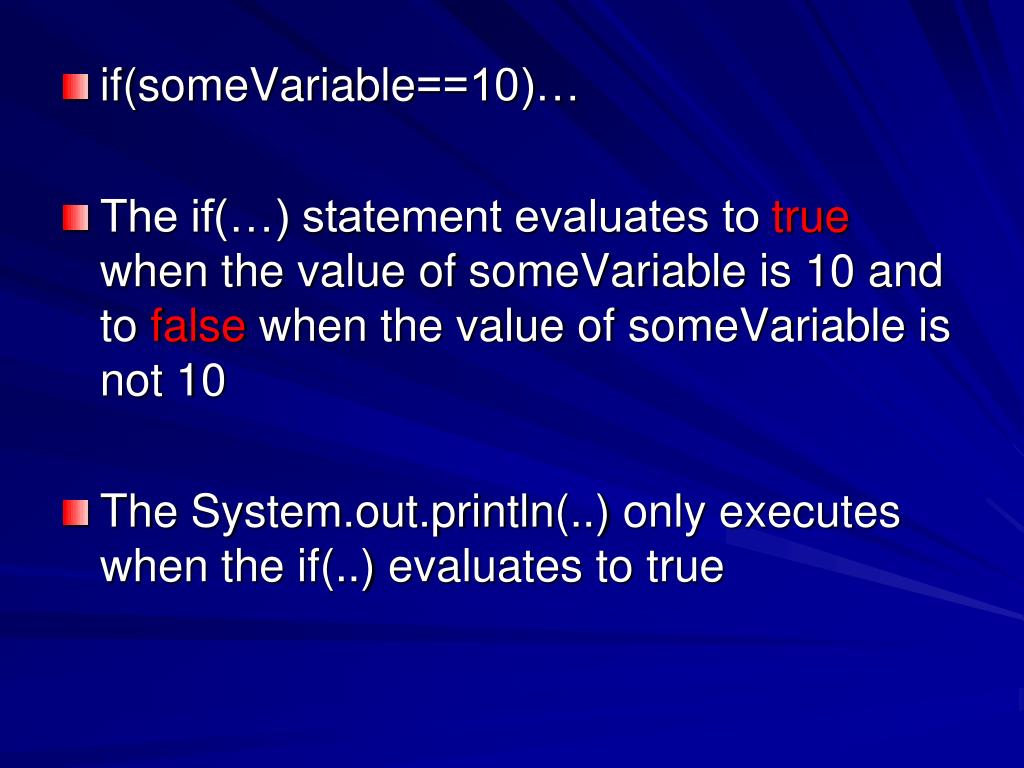 if(someVariable==10)…

The if(…) statement evaluates to true when the value of someVariable is 10 and to false when the value of someVariable is not 10

The System.out.println(..) only executes when the if(..) evaluates to true